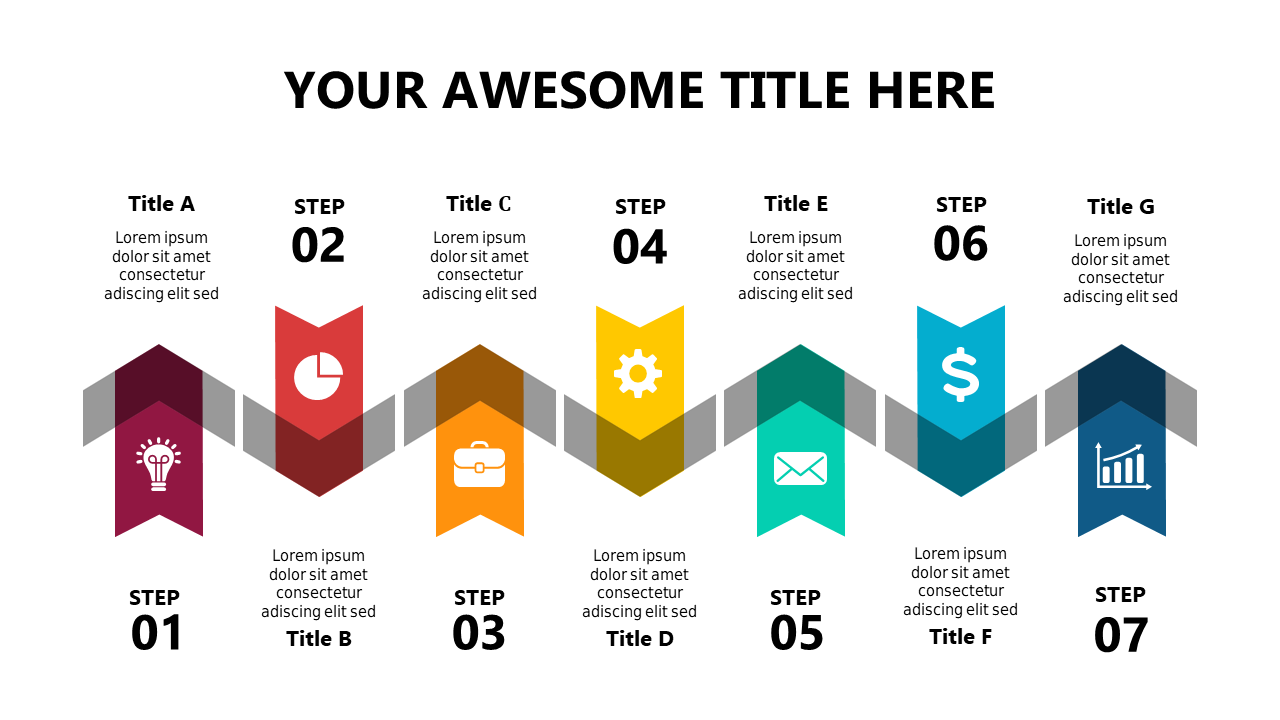 YOUR AWESOME TITLE HERE

Title A

Lorem ipsum dolor sit amet consectetur adiscing elit sed

STEP 01

STEP 02

Lorem ipsum dolor sit amet consectetur adiscing elit sed

Title B

Title C

Lorem ipsum dolor sit amet consectetur adiscing elit sed

STEP 03

STEP 04

Lorem ipsum dolor sit amet consectetur adiscing elit sed

Title D

Title E

Lorem ipsum dolor sit amet consectetur adiscing elit sed

STEP 05

STEP 06

Lorem ipsum dolor sit amet consectetur adiscing elit sed

Title F

Title G

Lorem ipsum dolor sit amet consectetur adiscing elit sed

STEP 07